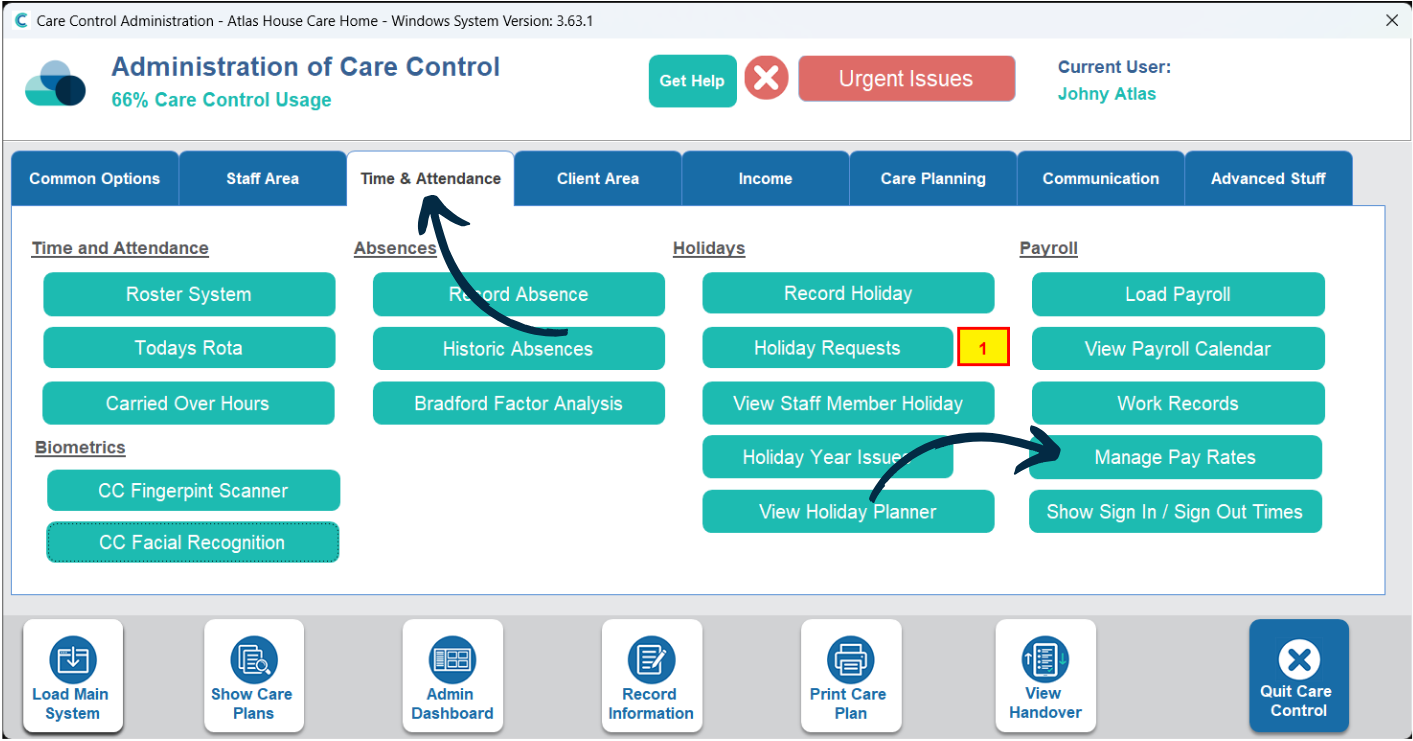 Care Control Administration - Atlas House Care Home - Windows System Version: 3.63.1

Administration of Care Control
66% Care Control Usage

Get Help

Urgent Issues

Current User:
Johny Atlas

Common Options
Staff Area
Time & Attendance
Client Area
Income
Care Planning
Communication
Advanced Stuff

Time and Attendance
Roster System
Todays Rota
Carried Over Hours

Biometrics
CC Fingerpint Scanner
CC Facial Recognition

Absences
Record Absence
Historic Absences
Bradford Factor Analysis

Holidays
Record Holiday
Holiday Requests
1
View Staff Member Holiday
Holiday Year Issues
View Holiday Planner

Payroll
Load Payroll
View Payroll Calendar
Work Records
Manage Pay Rates
Show Sign In / Sign Out Times

Load Main System
Show Care Plans
Admin Dashboard
Record Information
Print Care Plan
View Handover
Quit Care Control